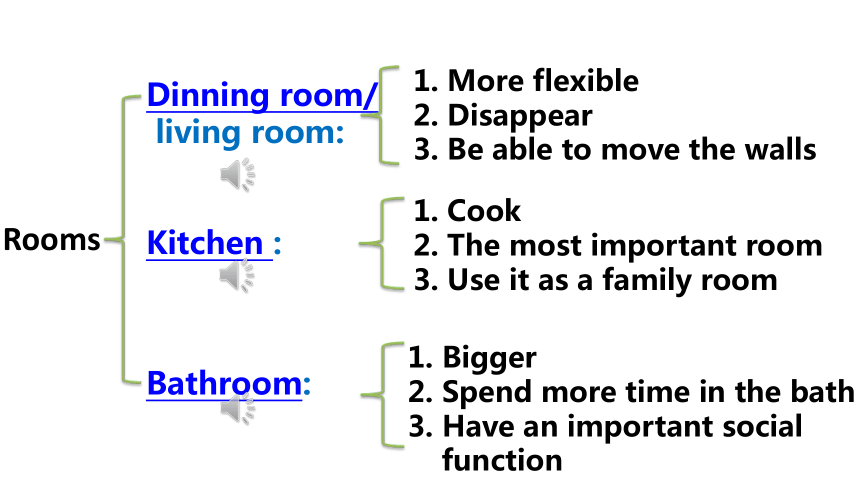 Rooms

Dinning room/ living room:

1. More flexible
2. Disappear
3. Be able to move the walls

Kitchen :

1. Cook
2. The most important room
3. Use it as a family room

Bathroom:

1. Bigger
2. Spend more time in the bath
3. Have an important social function